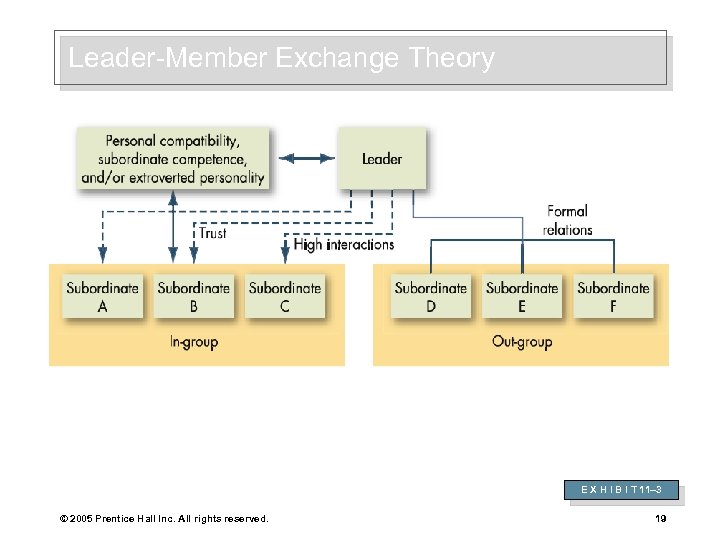 Leader-Member Exchange Theory

Personal compatibility, subordinate competence, and/or extroverted personality

Leader

Trust

High interactions

Formal relations

Subordinate A

Subordinate B

Subordinate C

In-group

Subordinate D

Subordinate E

Subordinate F

Out-group

E X H I B I T 11–3

© 2005 Prentice Hall Inc. All rights reserved.

19